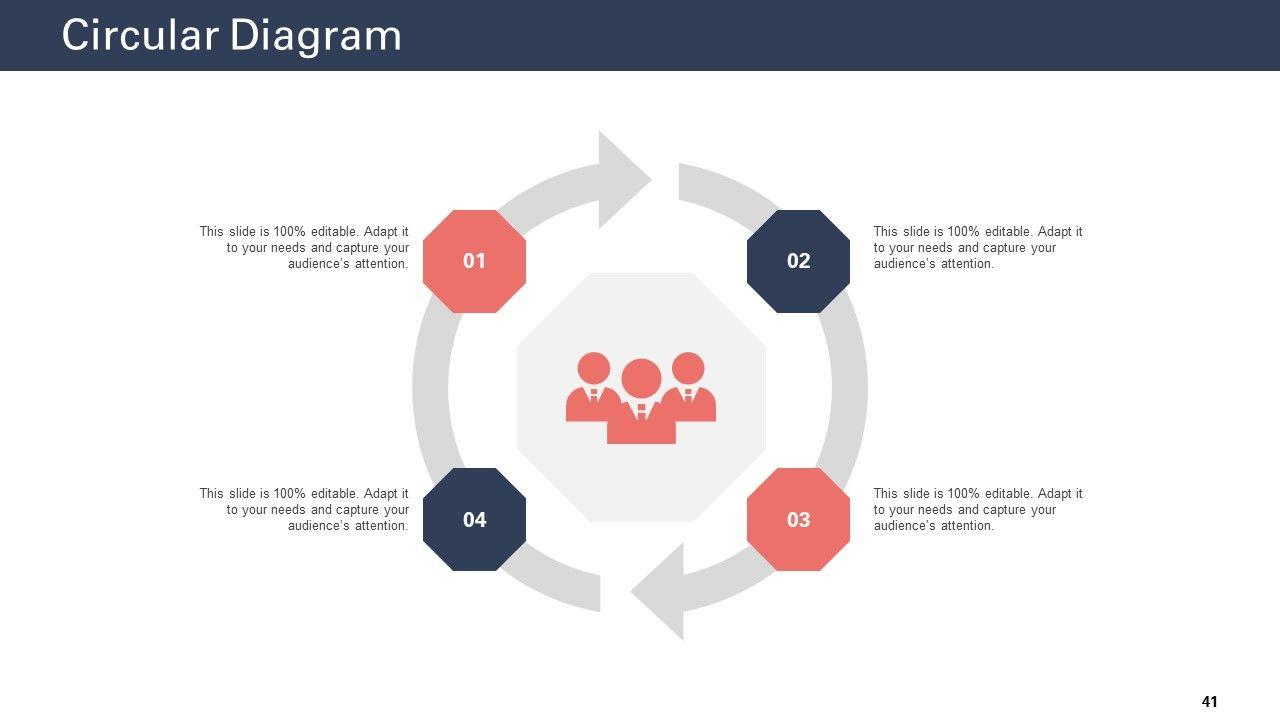 Circular Diagram

This slide is 100% editable. Adapt it to your needs and capture your audience's attention.

01

02

This slide is 100% editable. Adapt it to your needs and capture your audience's attention.

This slide is 100% editable. Adapt it to your needs and capture your audience's attention.

04

03

This slide is 100% editable. Adapt it to your needs and capture your audience's attention.

41